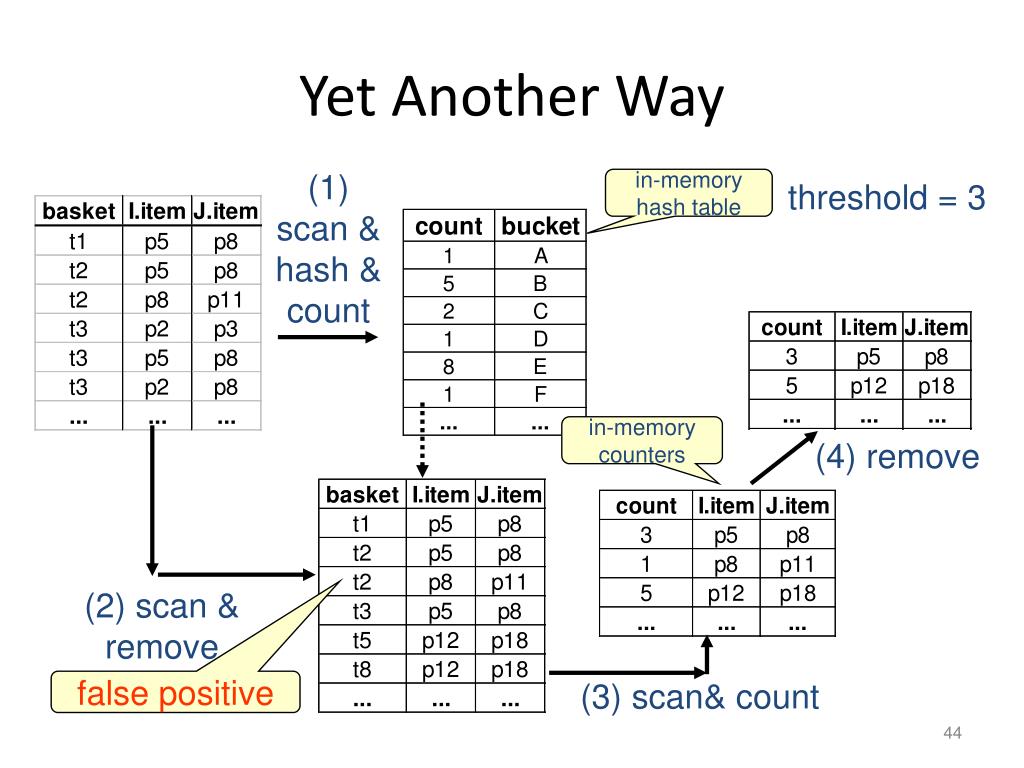 Yet Another Way

| basket | I.item | J.item |
|---|---|---|
| t1 | p5 | p8 |
| t2 | p5 | p8 |
| t2 | p8 | p11 |
| t3 | p2 | p3 |
| t3 | p5 | p8 |
| t3 | p2 | p8 |
| ... | ... | ... |

(1) scan & hash & count

in-memory hash table

threshold = 3

| count | bucket |
|---|---|
| 1 | A |
| 5 | B |
| 2 | C |
| 1 | D |
| 8 | E |
| 1 | F |
| ... | ... |

| count | I.item | J.item |
|---|---|---|
| 3 | p5 | p8 |
| 5 | p12 | p18 |
| ... | ... | ... |

in-memory counters

(4) remove

| basket | I.item | J.item |
|---|---|---|
| t1 | p5 | p8 |
| t2 | p5 | p8 |
| t2 | p8 | p11 |
| t3 | p5 | p8 |
| t5 | p12 | p18 |
| t8 | p12 | p18 |
| ... | ... | ... |

| count | I.item | J.item |
|---|---|---|
| 3 | p5 | p8 |
| 1 | p8 | p11 |
| 5 | p12 | p18 |
| ... | ... | ... |

(2) scan & remove

false positive

(3) scan& count

44